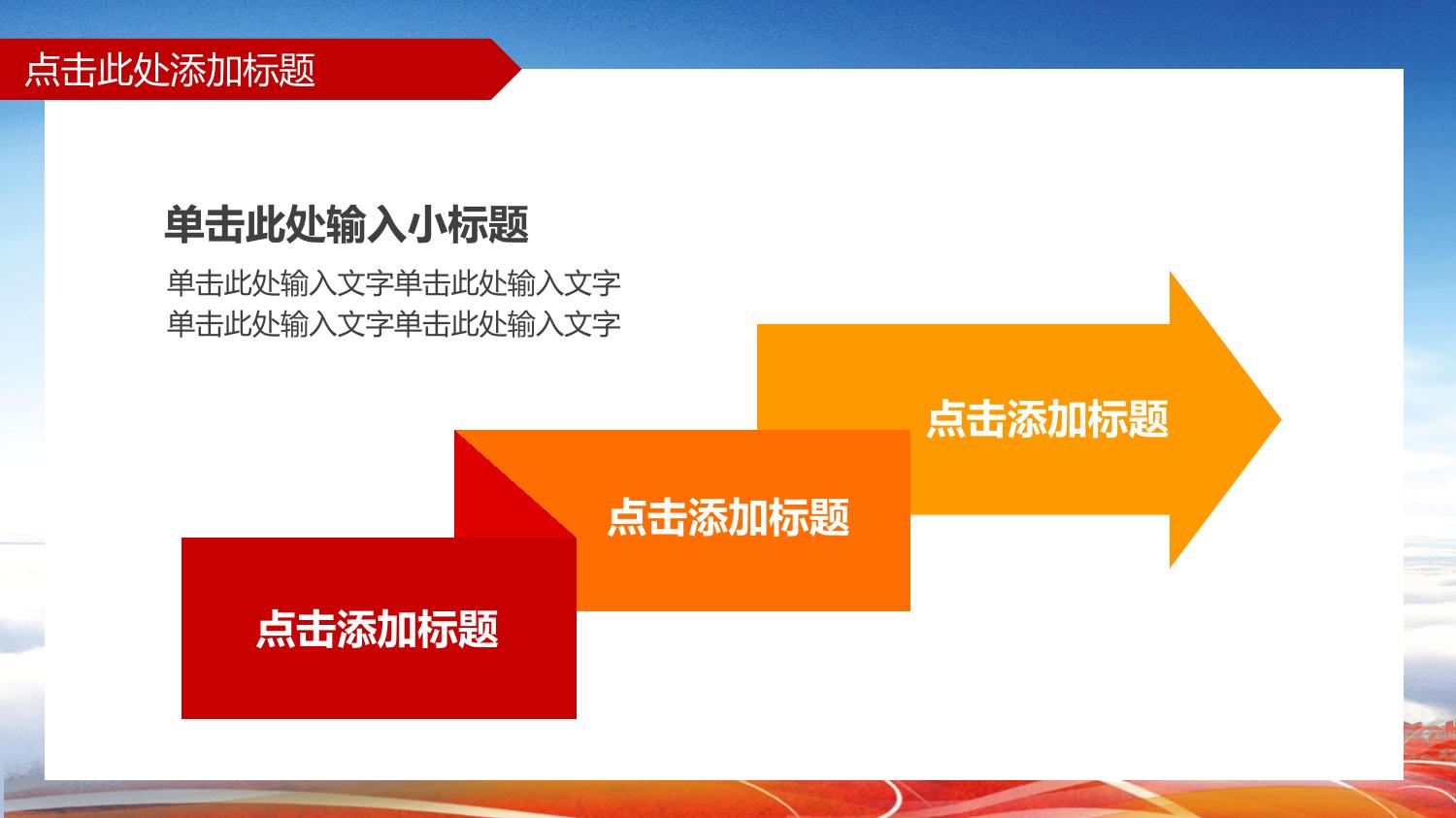 点击此处添加标题

单击此处输入小标题

单击此处输入文字单击此处输入文字
单击此处输入文字单击此处输入文字

点击添加标题

点击添加标题

点击添加标题